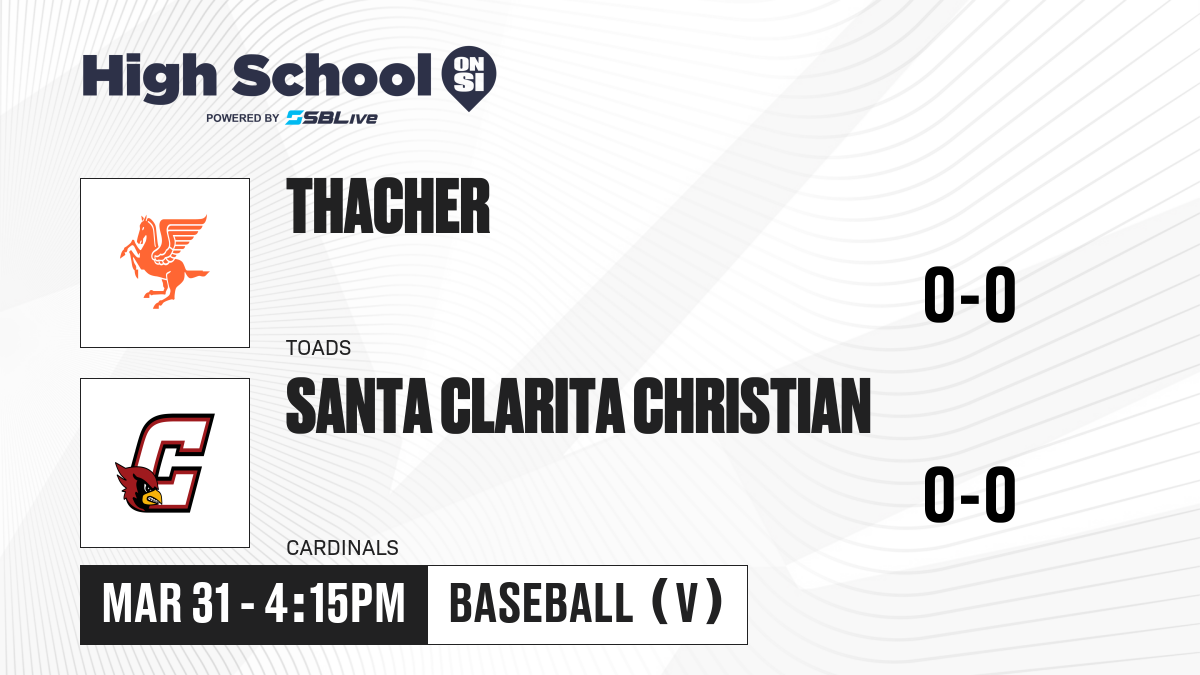 High School ON SI
POWERED BY SBLive

THACHER
0-0
TOADS

SANTA CLARITA CHRISTIAN
0-0
CARDINALS

MAR 31 - 4:15PM
BASEBALL (V)